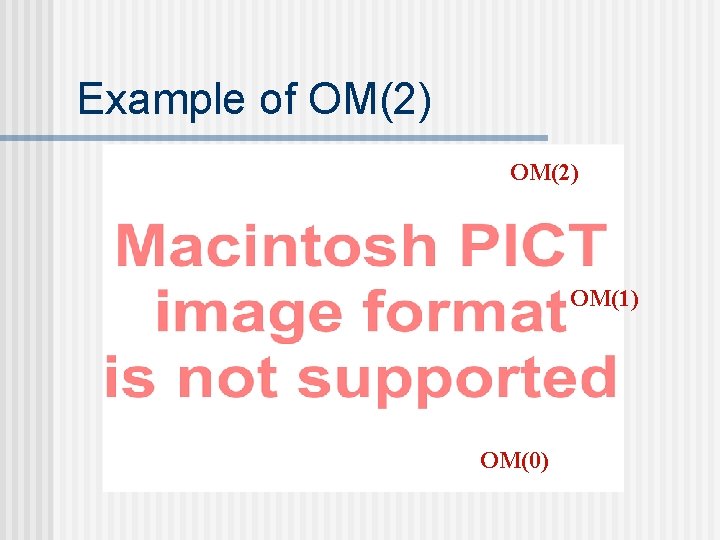 Example of OM(2)

OM(2)

Macintosh PICT image format is not supported

OM(1)

OM(0)